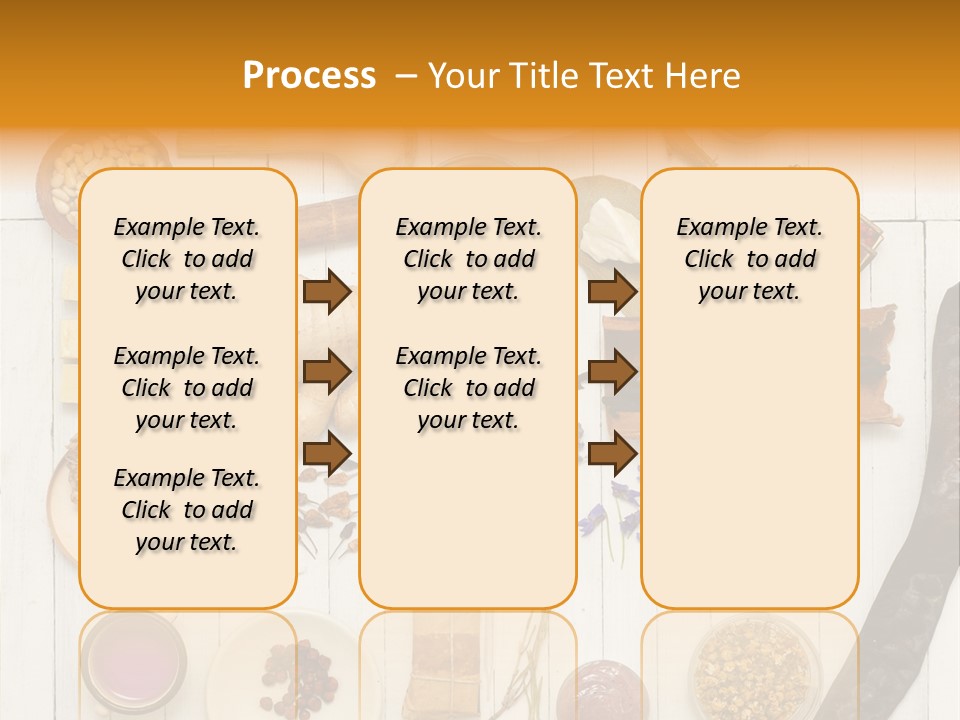 Process – Your Title Text Here

Example Text. Click to add your text.

Example Text. Click to add your text.

Example Text. Click to add your text.

Example Text. Click to add your text.

Example Text. Click to add your text.

Example Text. Click to add your text.